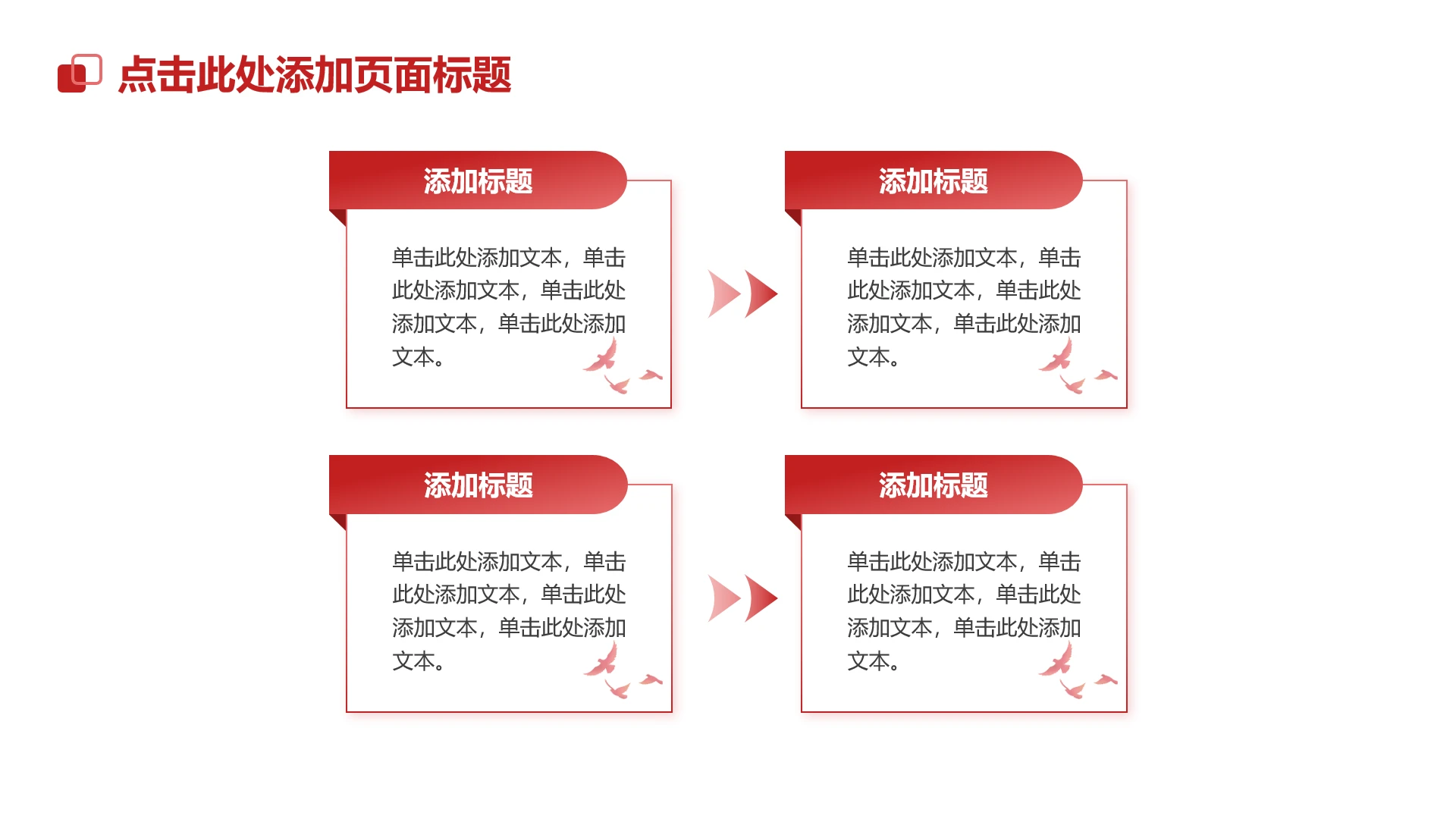 点击此处添加页面标题

添加标题

单击此处添加文本，单击此处添加文本，单击此处添加文本，单击此处添加文本。

添加标题

单击此处添加文本，单击此处添加文本，单击此处添加文本，单击此处添加文本。

添加标题

单击此处添加文本，单击此处添加文本，单击此处添加文本，单击此处添加文本。

添加标题

单击此处添加文本，单击此处添加文本，单击此处添加文本，单击此处添加文本。